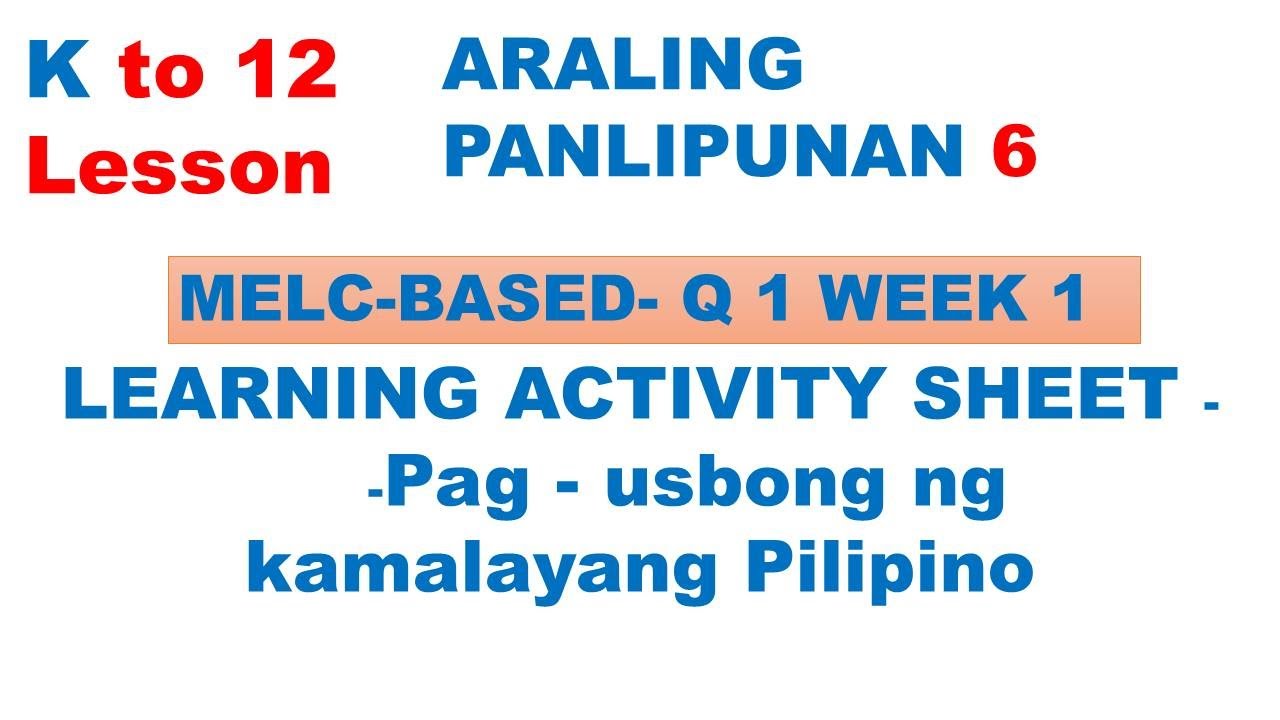 K to 12 Lesson

ARALING PANLIPUNAN 6

MELC-BASED- Q 1 WEEK 1

LEARNING ACTIVITY SHEET - -Pag - usbong ng kamalayang Pilipino